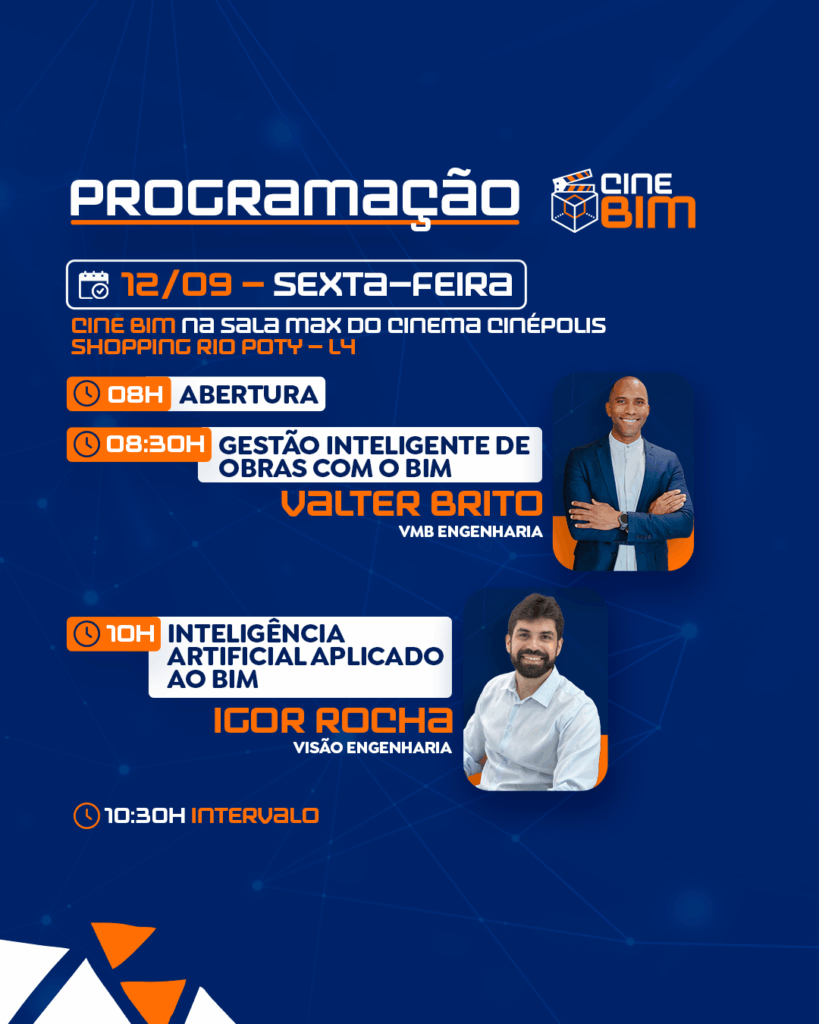 PROGRAMAÇÃO

CINE BIM

12/09 – SEXTA-FEIRA

CINE BIM NA SALA MAX DO CINEMA CINÉPOLIS
SHOPPING RIO POTY – L4

08H ABERTURA

08:30H GESTÃO INTELIGENTE DE OBRAS COM O BIM

VALTER BRITO
VMB ENGENHARIA

10H INTELIGÊNCIA ARTIFICIAL APLICADO AO BIM

IGOR ROCHA
VISÃO ENGENHARIA

10:30H INTERVALO